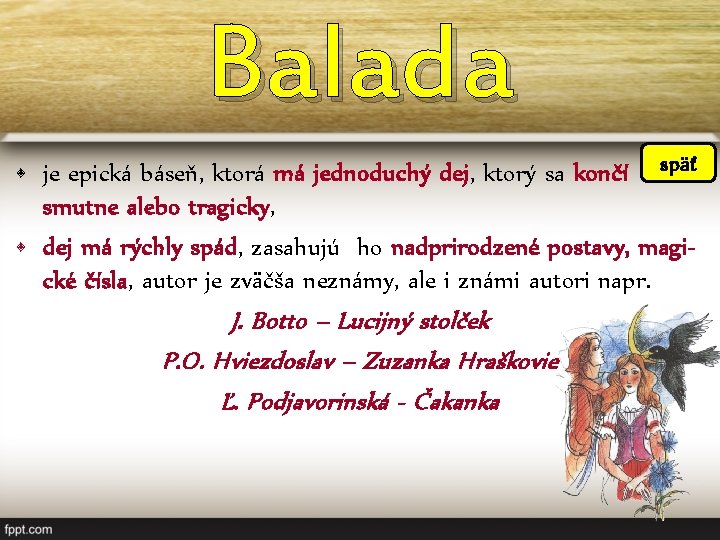 Balada

späť

je epická báseň, ktorá má jednoduchý dej, ktorý sa končí smutne alebo tragicky,

dej má rýchly spád, zasahujú ho nadprirodzené postavy, magické čísla, autor je zväčša neznámy, ale i známi autori napr.

J. Botto – Lucijný stolček

P.O. Hviezdoslav – Zuzanka Hraškovie

Ľ. Podjavorinská - Čakanka

fppt.com